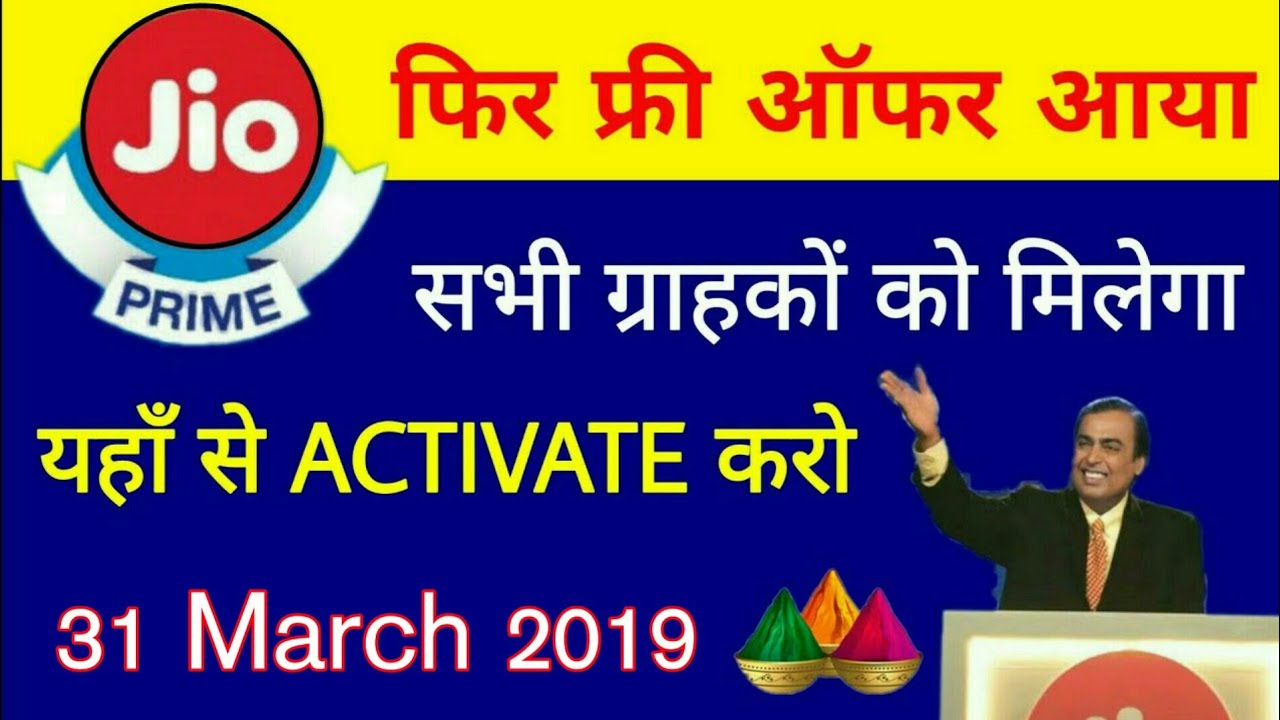 Jio
PRIME

फिर फ्री ऑफर आया

सभी ग्राहकों को मिलेगा

यहाँ से ACTIVATE करो

31 March 2019